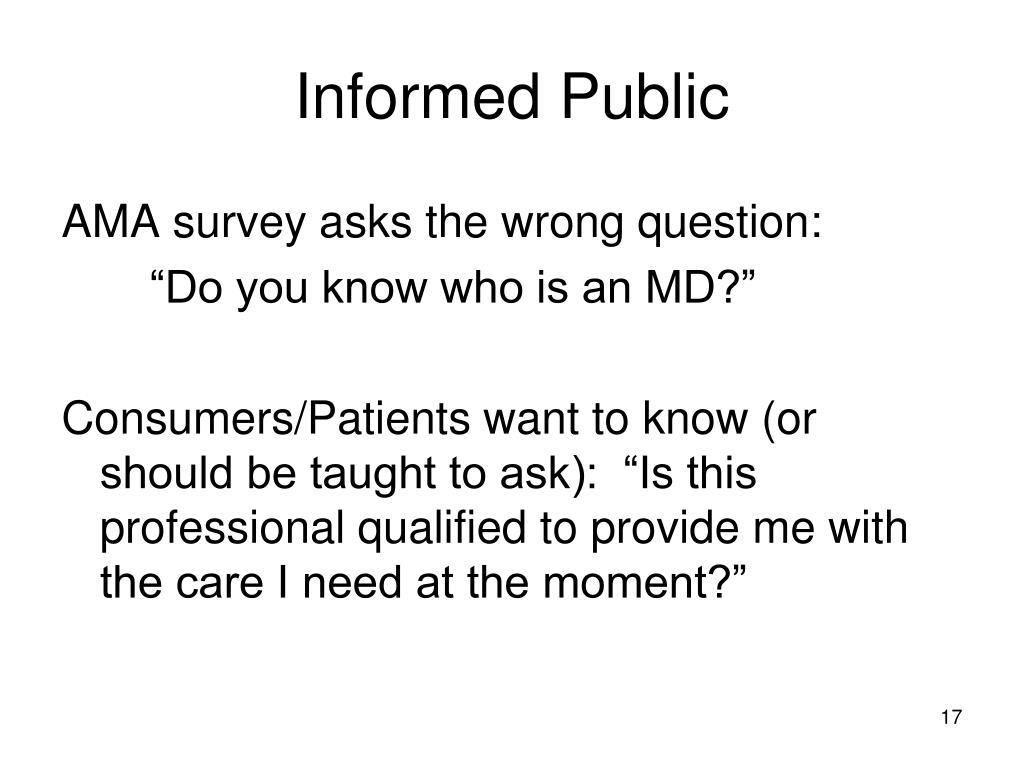 Informed Public

AMA survey asks the wrong question:

“Do you know who is an MD?”

Consumers/Patients want to know (or should be taught to ask): “Is this professional qualified to provide me with the care I need at the moment?”

17